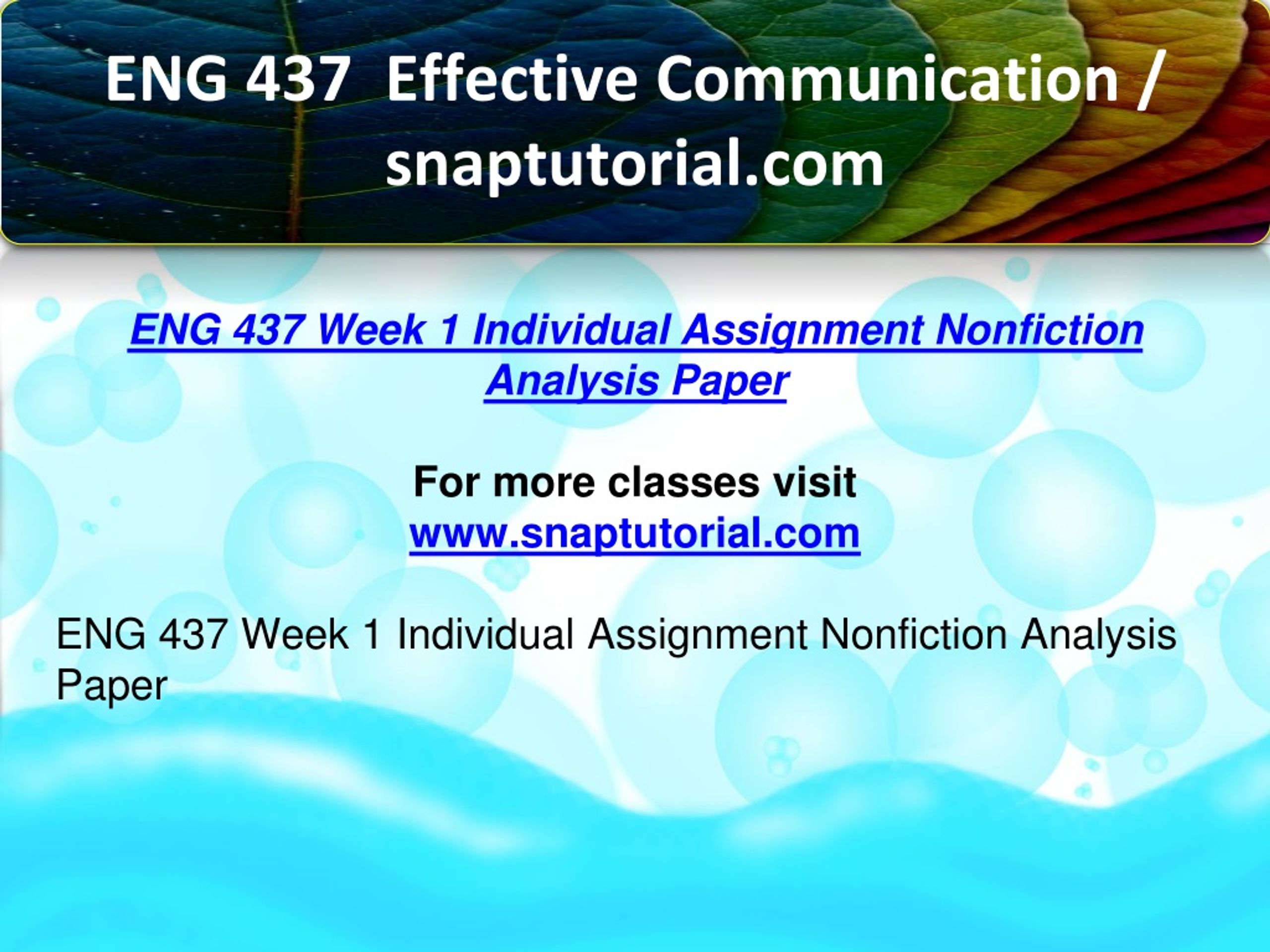 ENG 437 Effective Communication / snaptutorial.com

ENG 437 Week 1 Individual Assignment Nonfiction Analysis Paper

For more classes visit
www.snaptutorial.com

ENG 437 Week 1 Individual Assignment Nonfiction Analysis Paper